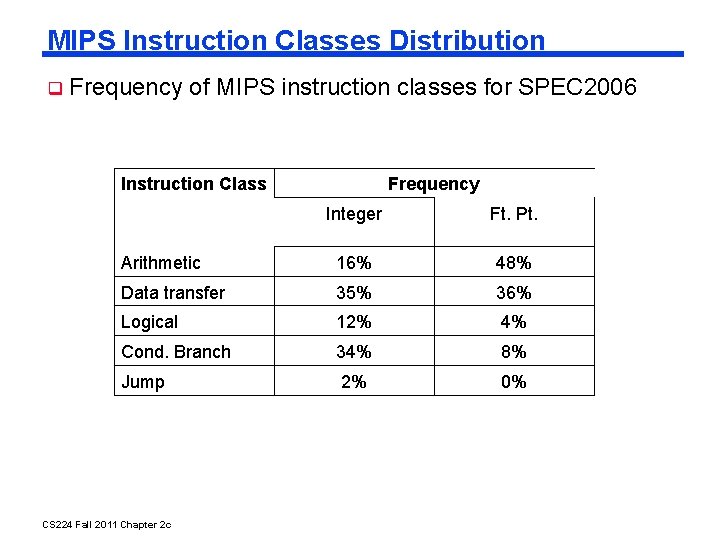 MIPS Instruction Classes Distribution

Frequency of MIPS instruction classes for SPEC2006

| Instruction Class | Frequency | |
|---|---|---|
| | Integer | Ft. Pt. |
| Arithmetic | 16% | 48% |
| Data transfer | 35% | 36% |
| Logical | 12% | 4% |
| Cond. Branch | 34% | 8% |
| Jump | 2% | 0% |

CS224 Fall 2011 Chapter 2c